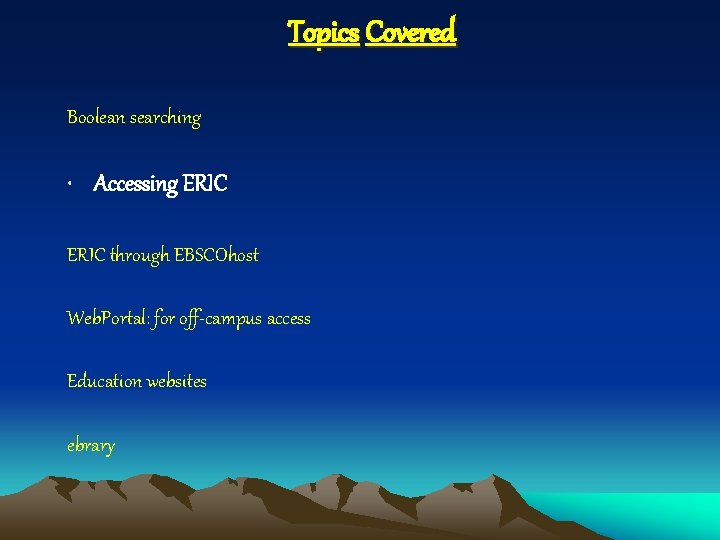 Topics Covered

Boolean searching

• Accessing ERIC

ERIC through EBSCOhost

WebPortal: for off-campus access

Education websites

ebrary